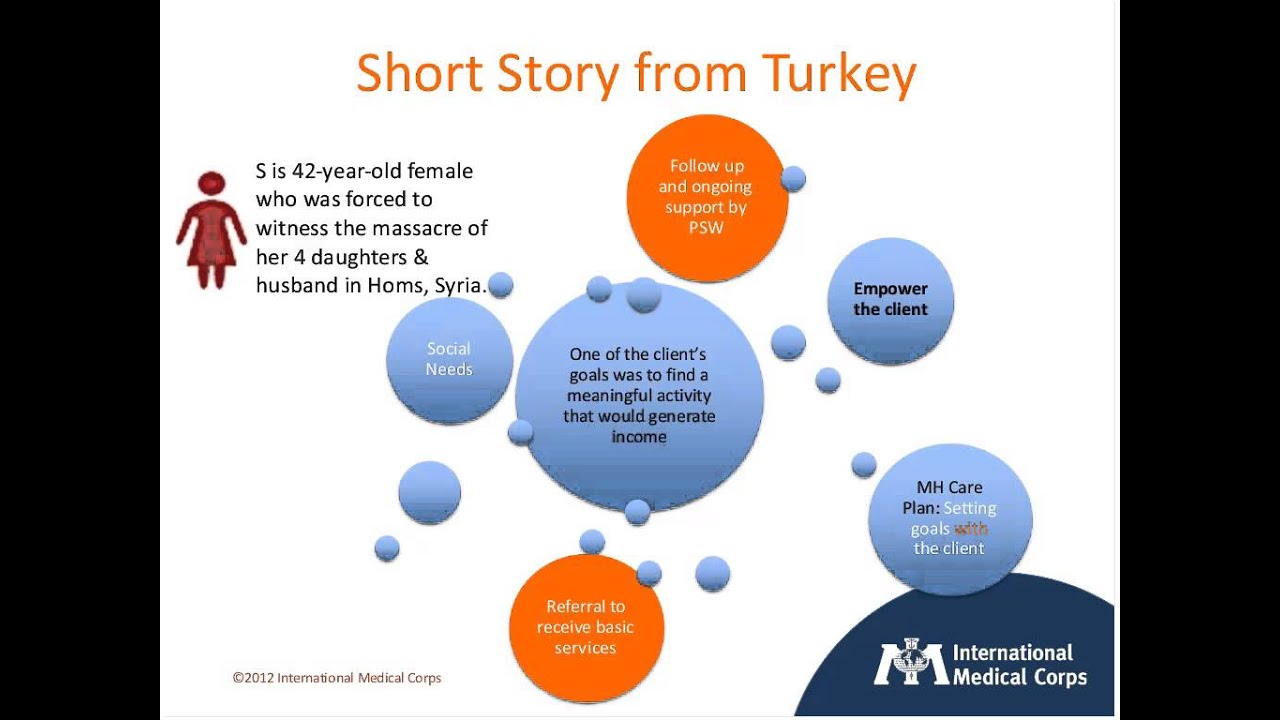 Short Story from Turkey

S is 42-year-old female who was forced to witness the massacre of her 4 daughters & husband in Homs, Syria.

Follow up and ongoing support by PSW

Empower the client

Social Needs

One of the client's goals was to find a meaningful activity that would generate income

MH Care Plan: Setting goals with the client

Referral to receive basic services

©2012 International Medical Corps

International Medical Corps